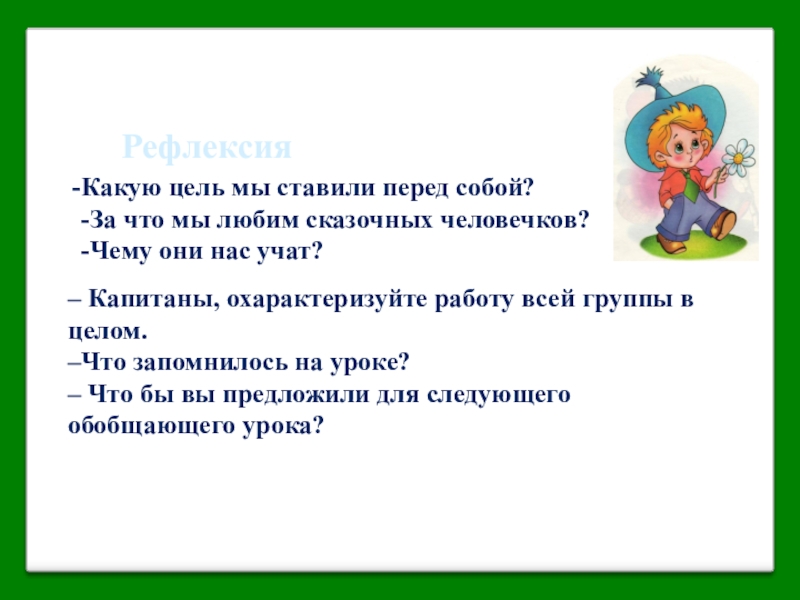 Рефлексия

-Какую цель мы ставили перед собой?
-За что мы любим сказочных человечков?
-Чему они нас учат?

– Капитаны, охарактеризуйте работу всей группы в целом.
–Что запомнилось на уроке?
– Что бы вы предложили для следующего обобщающего урока?